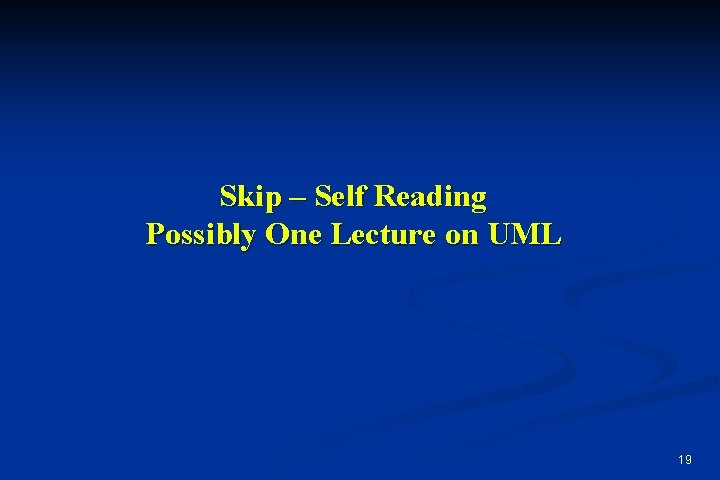 Skip – Self Reading
Possibly One Lecture on UML

19